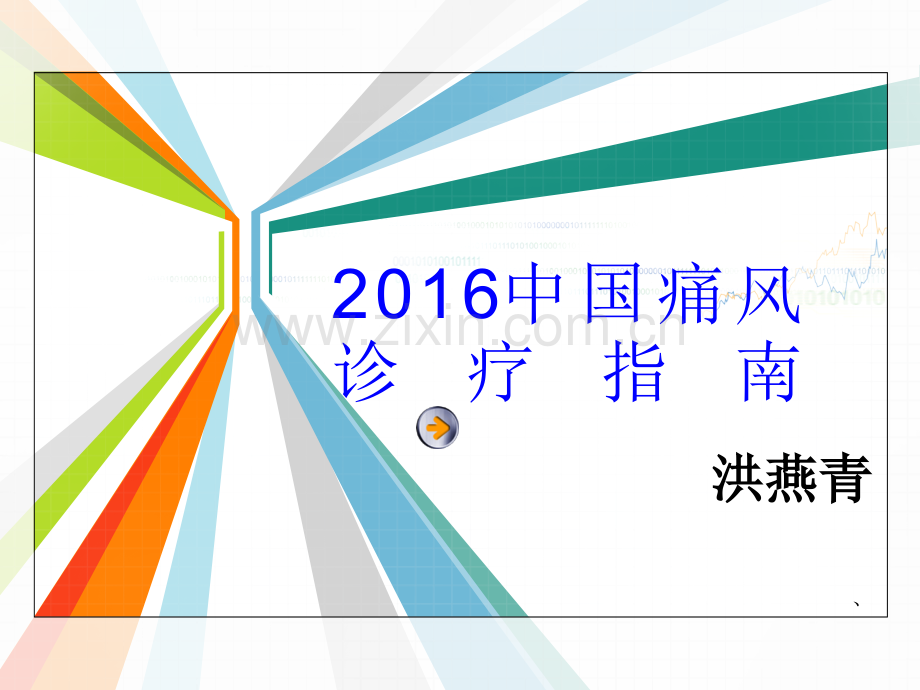 2016中国痛风
诊 疗 指 南

www.zixin.com.cn

洪燕青

、